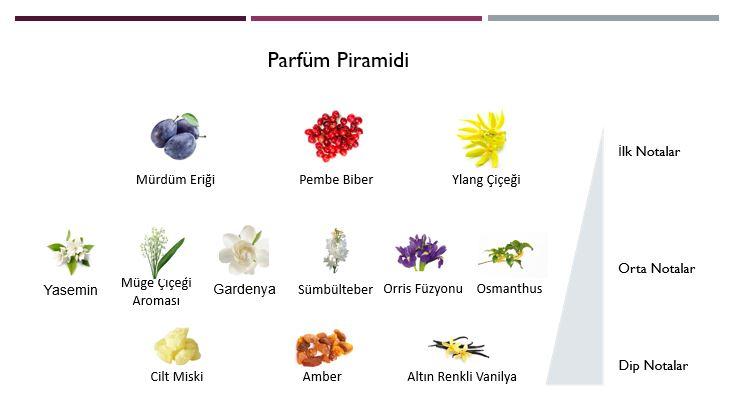 Parfüm Piramidi

Mürdüm Eriği

Pembe Biber

Ylang Çiçeği

İlk Notalar

Yasemin

Müge Çiçeği Aroması

Gardenya

Sümbülteber

Orris Füzyonu

Osmanthus

Orta Notalar

Cilt Miski

Amber

Altın Renkli Vanilya

Dip Notalar